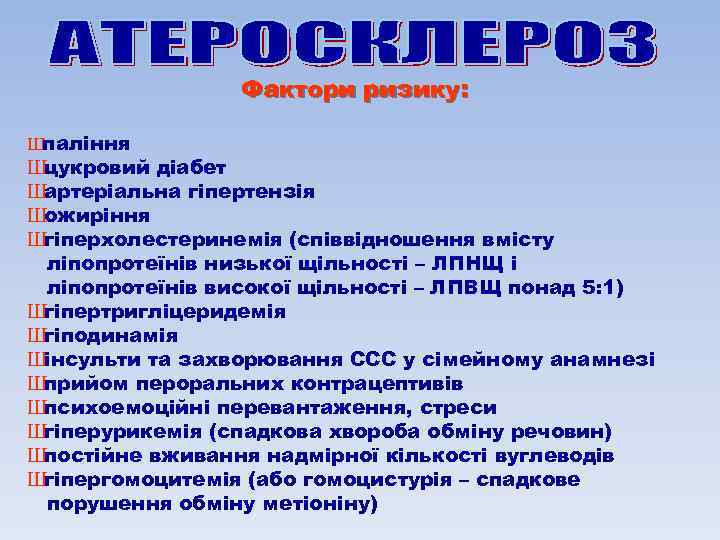 АТЕРОСКЛЕРОЗ

Фактори ризику:

Шпаління
Шцукровий діабет
Шартеріальна гіпертензія
Шожиріння
Шгіперхолестеринемія (співвідношення вмісту ліпопротеїнів низької щільності – ЛПНЩ і ліпопротеїнів високої щільності – ЛПВЩ понад 5:1)
Шгіпертригліцеридемія
Шгіподинамія
Шінсульти та захворювання ССС у сімейному анамнезі
Шприйом пероральних контрацептивів
Шпсихоемоційні перевантаження, стреси
Шгіперурикемія (спадкова хвороба обміну речовин)
Шпостійне вживання надмірної кількості вуглеводів
Шгіпергомоцитемія (або гомоцистурія – спадкове порушення обміну метіоніну)